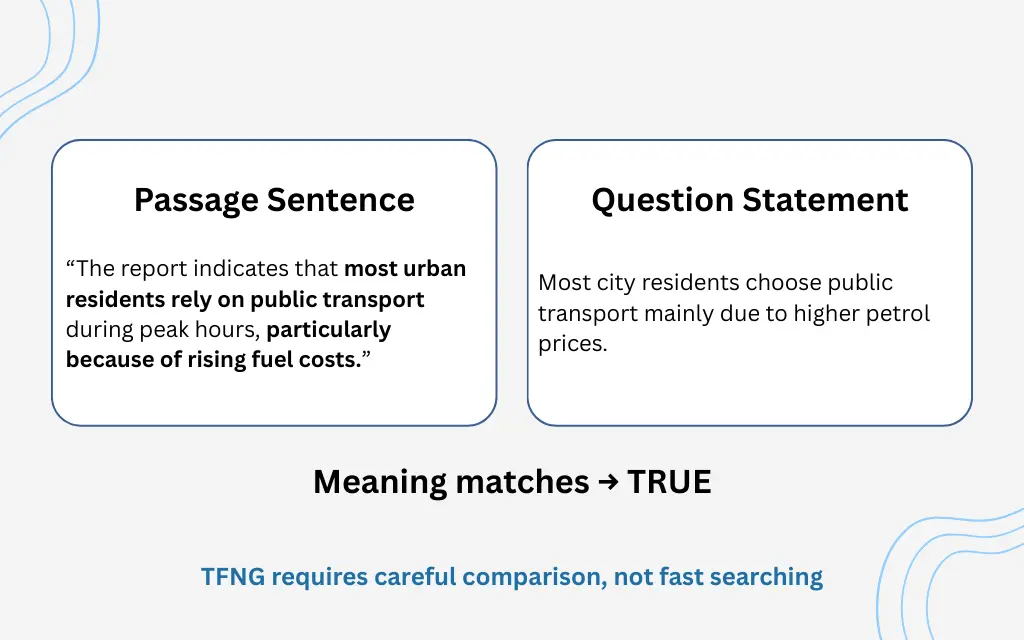 Passage Sentence

“The report indicates that most urban residents rely on public transport during peak hours, particularly because of rising fuel costs.”

Question Statement

Most city residents choose public transport mainly due to higher petrol prices.

Meaning matches → TRUE

TFNG requires careful comparison, not fast searching